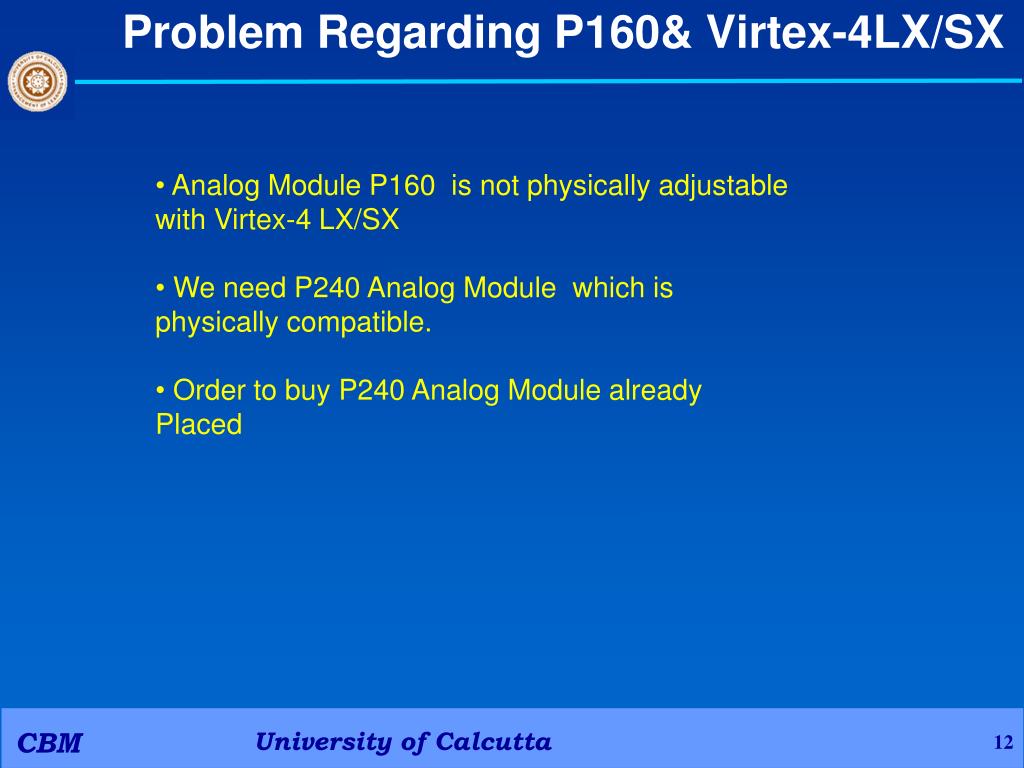 Problem Regarding P160& Virtex-4LX/SX

• Analog Module P160 is not physically adjustable with Virtex-4 LX/SX

• We need P240 Analog Module which is physically compatible.

• Order to buy P240 Analog Module already Placed

CBM University of Calcutta 12